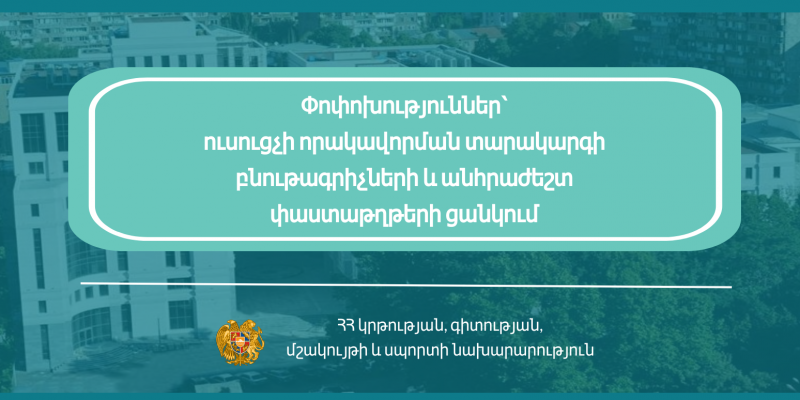 Փոփոխություններ՝ ուսուցչի որակավորման տարակարգի բնութագրիչների և անհրաժեշտ փաստաթղթերի ցանկում

ՀՀ կրթության, գիտության, մշակույթի և սպորտի նախարարություն